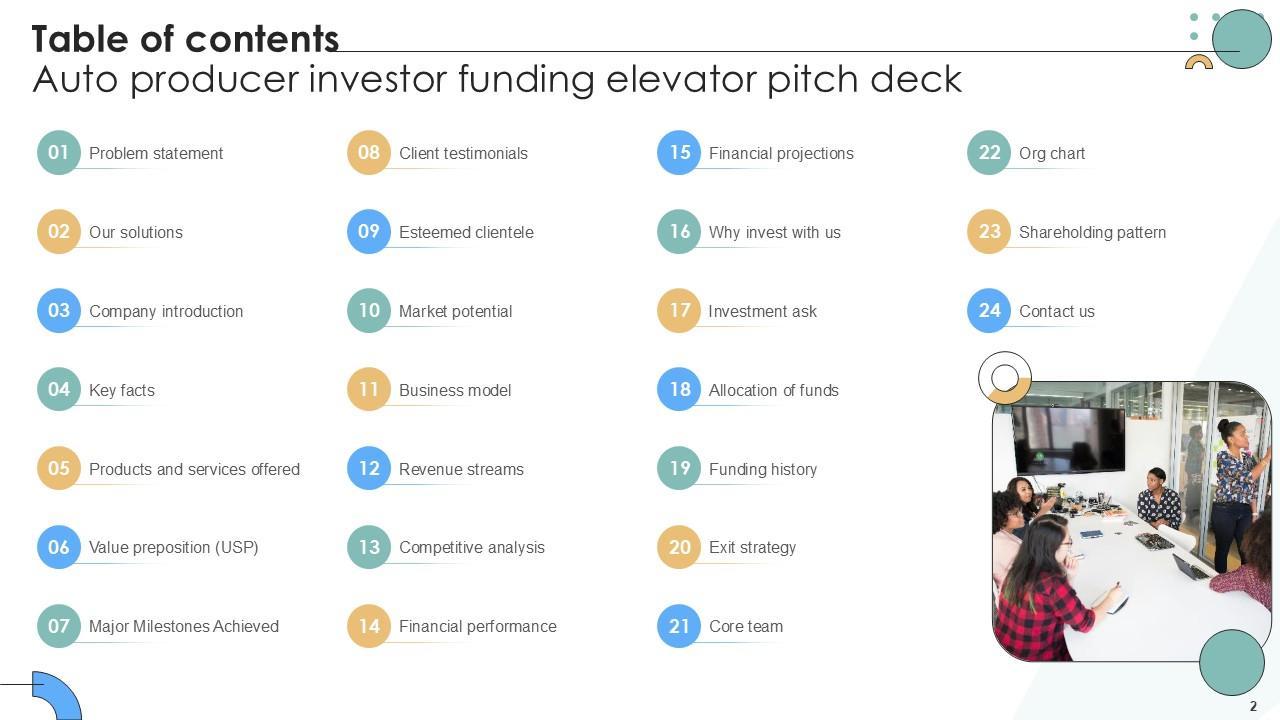 Table of contents
Auto producer investor funding elevator pitch deck

01 Problem statement
02 Our solutions
03 Company introduction
04 Key facts
05 Products and services offered
06 Value preposition (USP)
07 Major Milestones Achieved

08 Client testimonials
09 Esteemed clientele
10 Market potential
11 Business model
12 Revenue streams
13 Competitive analysis
14 Financial performance

15 Financial projections
16 Why invest with us
17 Investment ask
18 Allocation of funds
19 Funding history
20 Exit strategy
21 Core team

22 Org chart
23 Shareholding pattern
24 Contact us

2